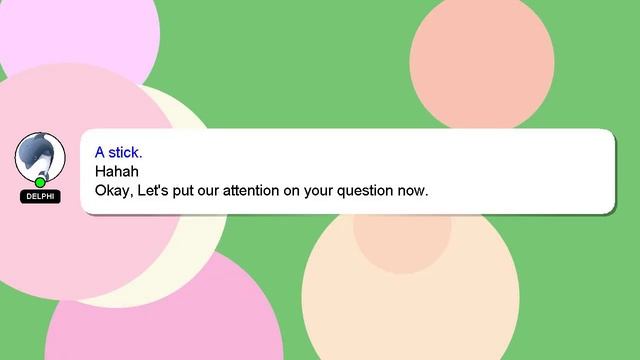 DELPHI

A stick.
Hahah
Okay, Let's put our attention on your question now.